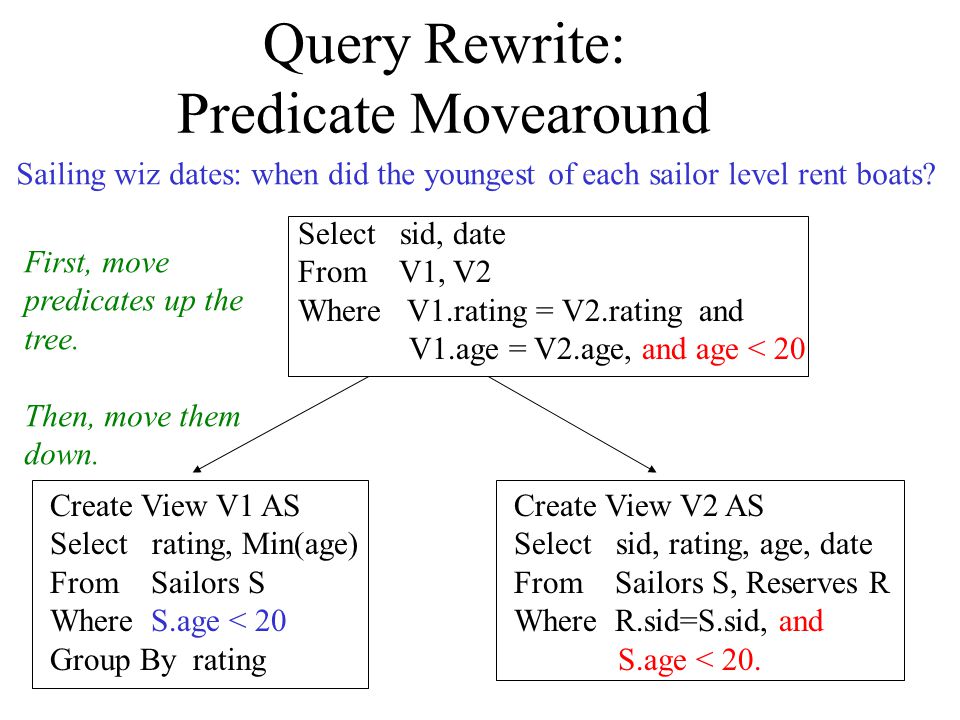 Query Rewrite:
Predicate Movearound

Sailing wiz dates: when did the youngest of each sailor level rent boats?

First, move predicates up the tree.

Then, move them down.

Select sid, date
From V1, V2
Where V1.rating = V2.rating and
V1.age = V2.age, and age < 20

Create View V1 AS
Select rating, Min(age)
From Sailors S
Where S.age < 20
Group By rating

Create View V2 AS
Select sid, rating, age, date
From Sailors S, Reserves R
Where R.sid=S.sid, and
S.age < 20.